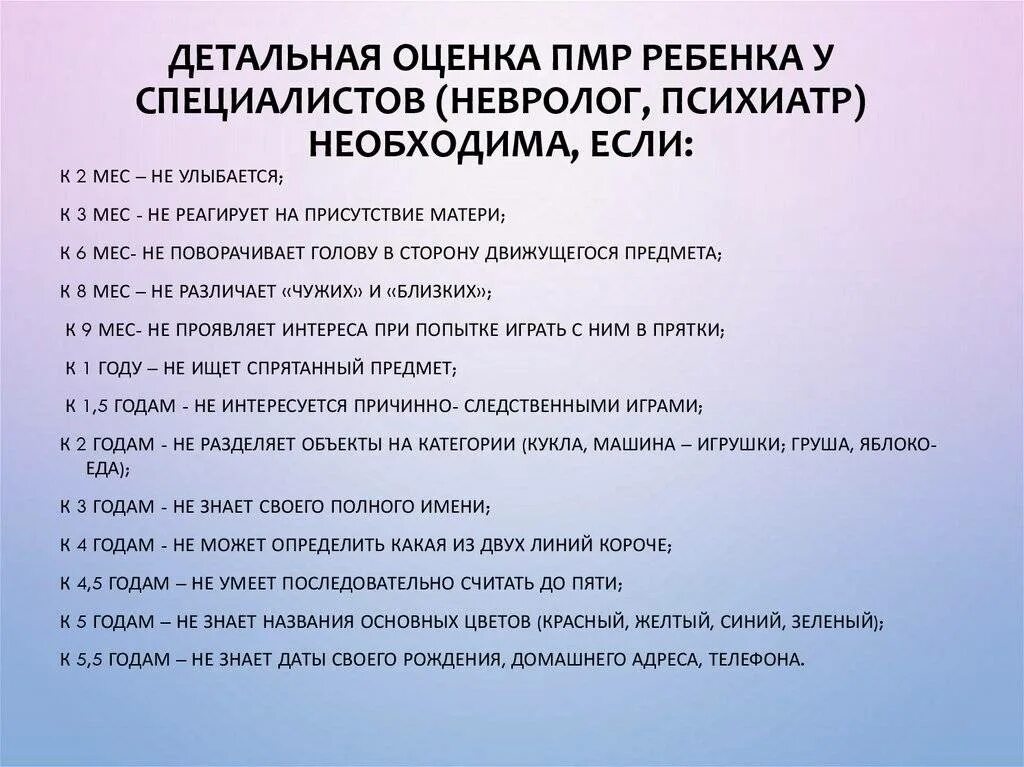 ДЕТАЛЬНАЯ ОЦЕНКА ПМР РЕБЕНКА У СПЕЦИАЛИСТОВ (НЕВРОЛОГ, ПСИХИАТР) НЕОБХОДИМА, ЕСЛИ:

К 2 МЕС – НЕ УЛЫБАЕТСЯ;

К 3 МЕС - НЕ РЕАГИРУЕТ НА ПРИСУТСТВИЕ МАТЕРИ;

К 6 МЕС- НЕ ПОВОРАЧИВАЕТ ГОЛОВУ В СТОРОНУ ДВИЖУЩЕГОСЯ ПРЕДМЕТА;

К 8 МЕС – НЕ РАЗЛИЧАЕТ «ЧУЖИХ» И «БЛИЗКИХ»;

К 9 МЕС- НЕ ПРОЯВЛЯЕТ ИНТЕРЕСА ПРИ ПОПЫТКЕ ИГРАТЬ С НИМ В ПРЯТКИ;

К 1 ГОДУ – НЕ ИЩЕТ СПРЯТАННЫЙ ПРЕДМЕТ;

К 1,5 ГОДАМ - НЕ ИНТЕРЕСУЕТСЯ ПРИЧИННО- СЛЕДСТВЕННЫМИ ИГРАМИ;

К 2 ГОДАМ - НЕ РАЗДЕЛЯЕТ ОБЪЕКТЫ НА КАТЕГОРИИ (КУКЛА, МАШИНА – ИГРУШКИ; ГРУША, ЯБЛОКО- ЕДА);

К 3 ГОДАМ - НЕ ЗНАЕТ СВОЕГО ПОЛНОГО ИМЕНИ;

К 4 ГОДАМ - НЕ МОЖЕТ ОПРЕДЕЛИТЬ КАКАЯ ИЗ ДВУХ ЛИНИЙ КОРОЧЕ;

К 4,5 ГОДАМ – НЕ УМЕЕТ ПОСЛЕДОВАТЕЛЬНО СЧИТАТЬ ДО ПЯТИ;

К 5 ГОДАМ – НЕ ЗНАЕТ НАЗВАНИЯ ОСНОВНЫХ ЦВЕТОВ (КРАСНЫЙ, ЖЕЛТЫЙ, СИНИЙ, ЗЕЛЕНЫЙ);

К 5,5 ГОДАМ – НЕ ЗНАЕТ ДАТЫ СВОЕГО РОЖДЕНИЯ, ДОМАШНЕГО АДРЕСА, ТЕЛЕФОНА.